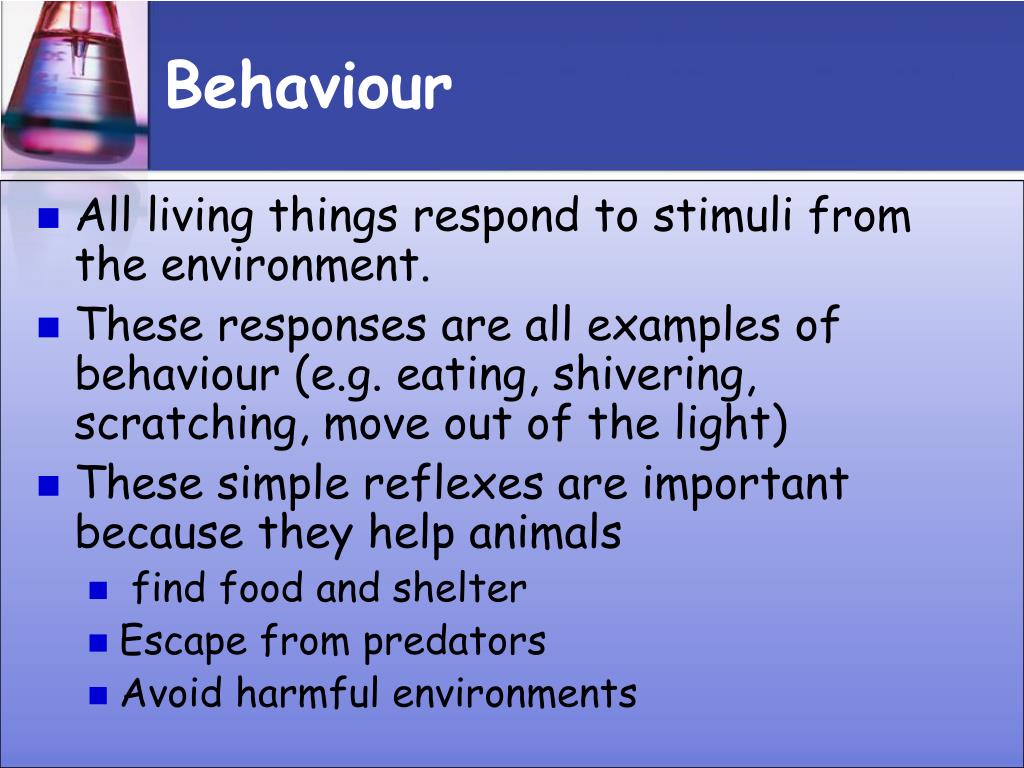 Behaviour

All living things respond to stimuli from the environment.

These responses are all examples of behaviour (e.g. eating, shivering, scratching, move out of the light)

These simple reflexes are important because they help animals

find food and shelter

Escape from predators

Avoid harmful environments